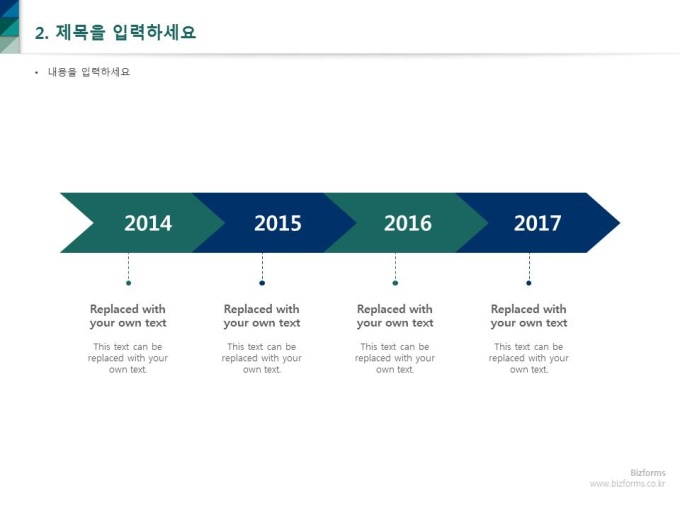 2. 제목을 입력하세요

• 내용을 입력하세요

2014

2015

2016

2017

Replaced with your own text

This text can be replaced with your own text.

Replaced with your own text

This text can be replaced with your own text.

Replaced with your own text

This text can be replaced with your own text.

Replaced with your own text

This text can be replaced with your own text.

Bizforms
www.bizforms.co.kr